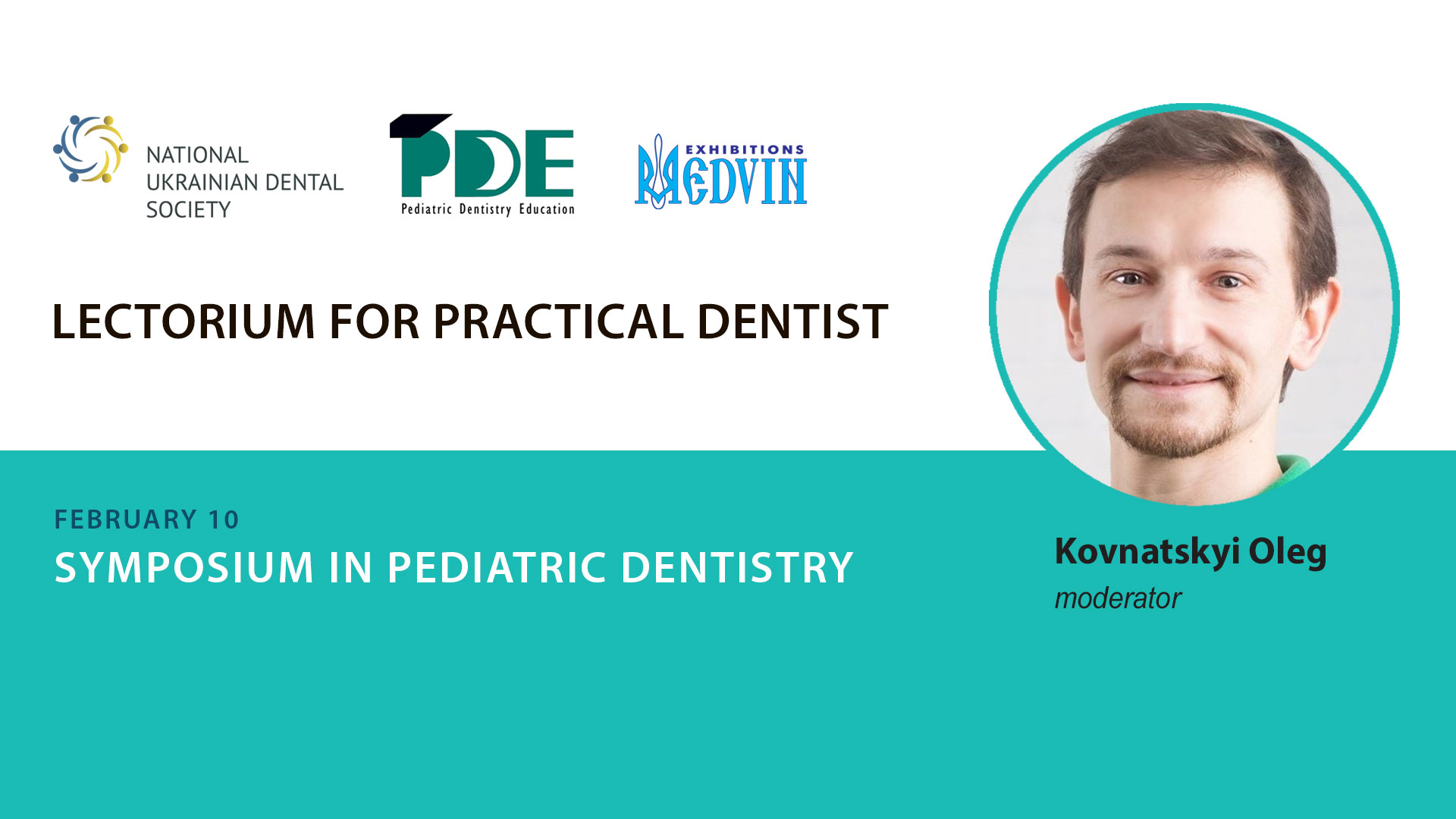 NATIONAL UKRAINIAN DENTAL SOCIETY

PDE
Pediatric Dentistry Education

EXHIBITIONS
MEDVIN

LECTORIUM FOR PRACTICAL DENTIST

FEBRUARY 10
SYMPOSIUM IN PEDIATRIC DENTISTRY

Kovnatskyi Oleg
moderator